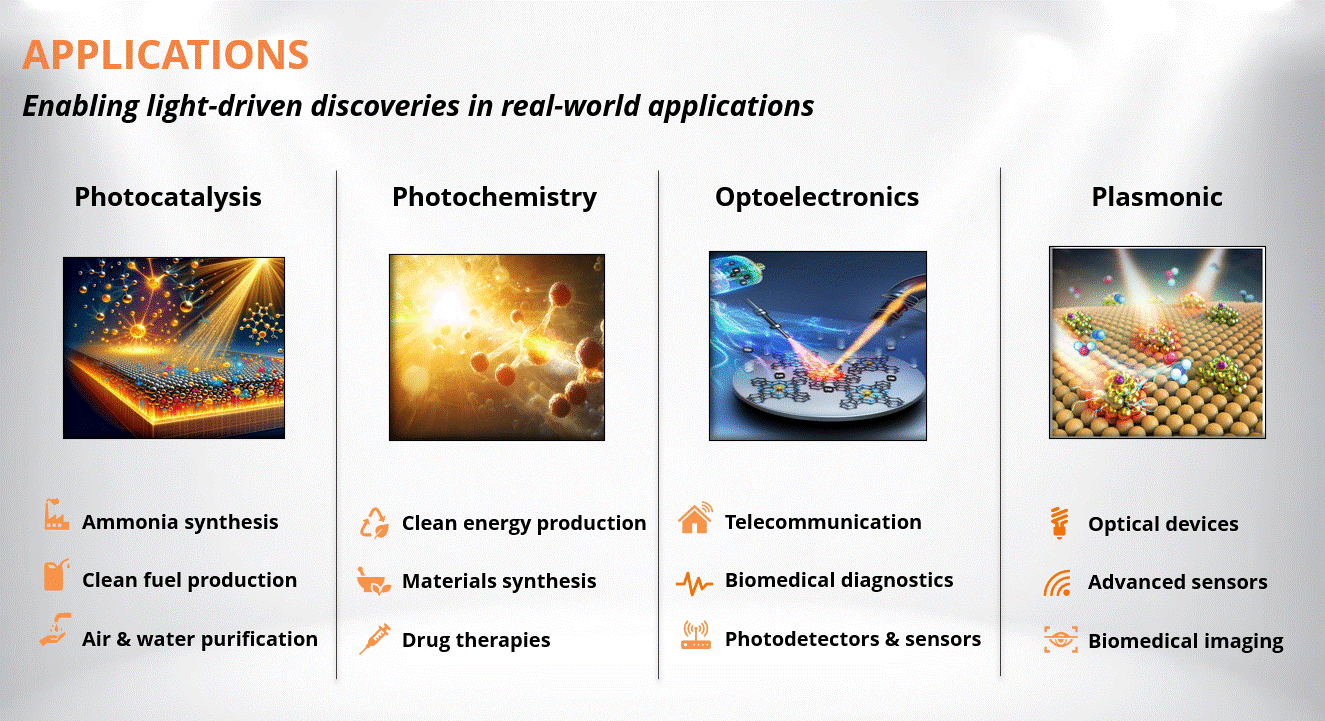 APPLICATIONS

Enabling light-driven discoveries in real-world applications

Photocatalysis

Ammonia synthesis

Clean fuel production

Air & water purification

Photochemistry

Clean energy production

Materials synthesis

Drug therapies

Optoelectronics

Telecommunication

Biomedical diagnostics

Photodetectors & sensors

Plasmonic

Optical devices

Advanced sensors

Biomedical imaging